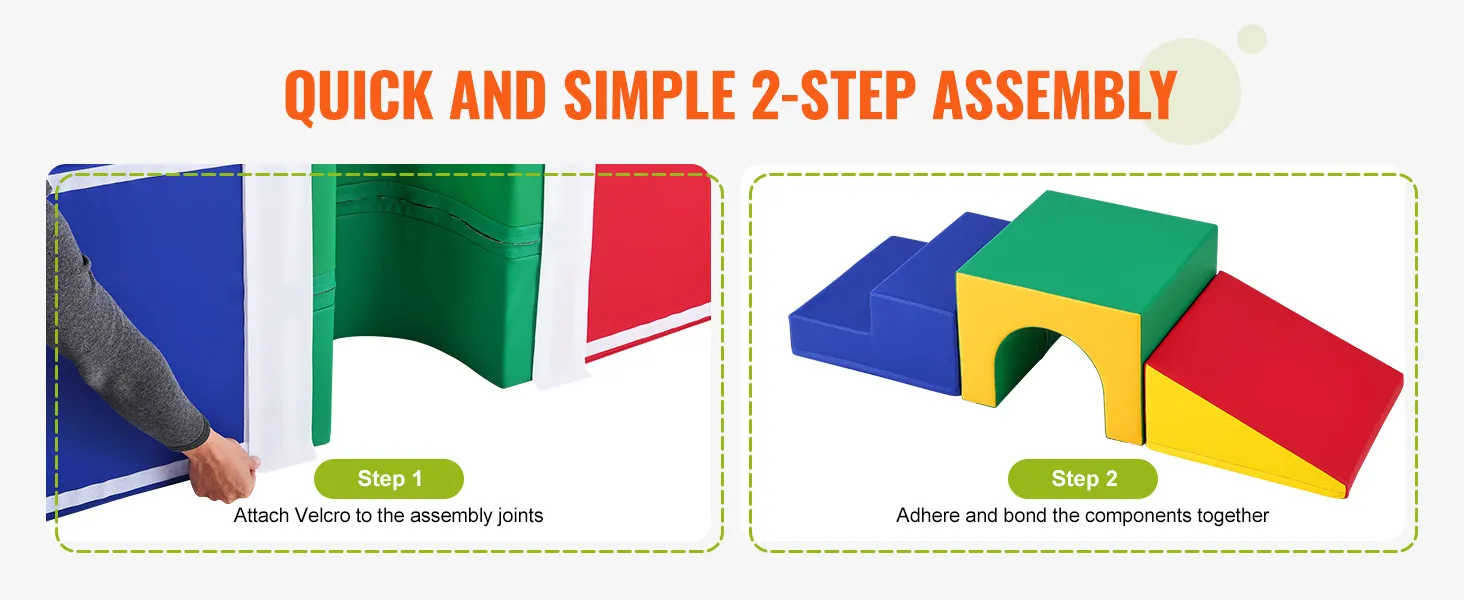 QUICK AND SIMPLE 2-STEP ASSEMBLY

Step 1
Attach Velcro to the assembly joints

Step 2
Adhere and bond the components together